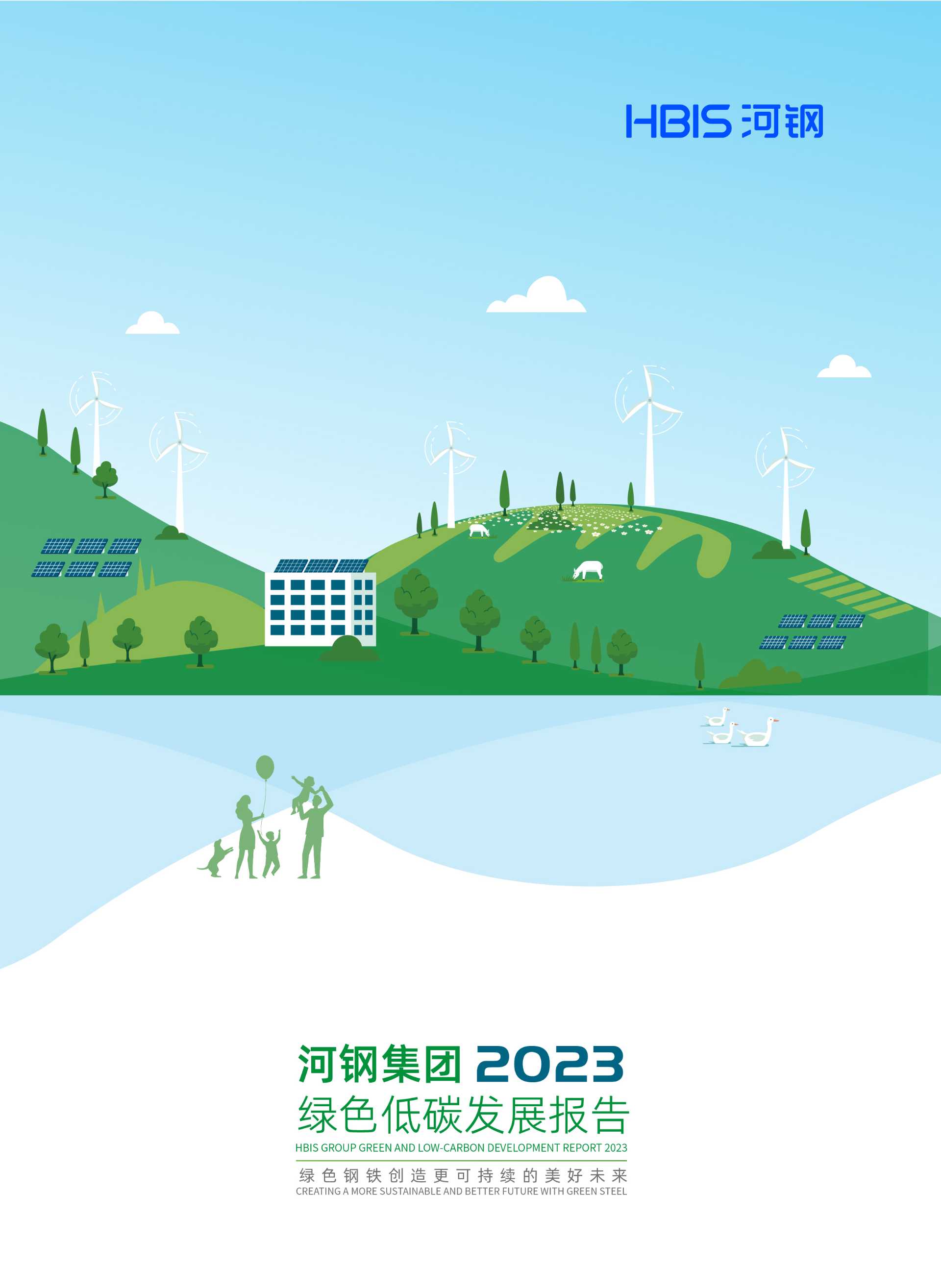 HBIS 河钢

河钢集团 2023
绿色低碳发展报告
HBIS GROUP GREEN AND LOW-CARBON DEVELOPMENT REPORT 2023

绿色钢铁创造更可持续的美好未来
CREATING A MORE SUSTAINABLE AND BETTER FUTURE WITH GREEN STEEL